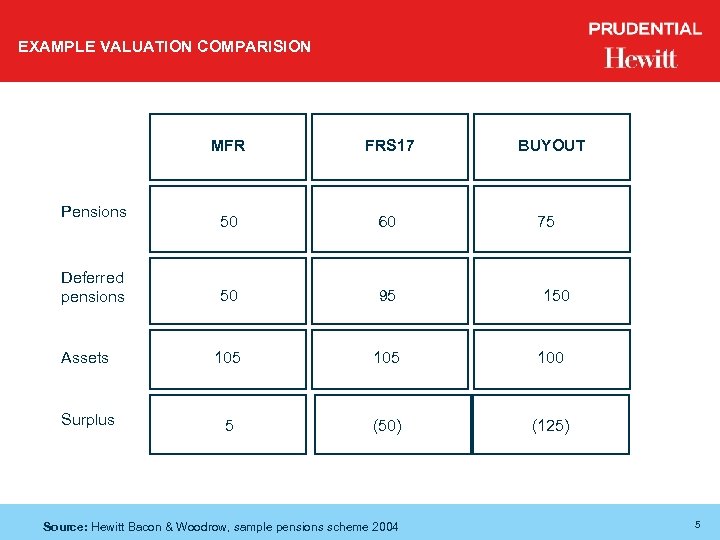 EXAMPLE VALUATION COMPARISION

PRUDENTIAL
Hewitt

| | MFR | FRS17 | BUYOUT |
|---|---|---|---|
| Pensions | 50 | 60 | 75 |
| Deferred pensions | 50 | 95 | 150 |
| Assets | 105 | 105 | 100 |
| Surplus | 5 | (50) | (125) |

Source: Hewitt Bacon & Woodrow, sample pensions scheme 2004

5